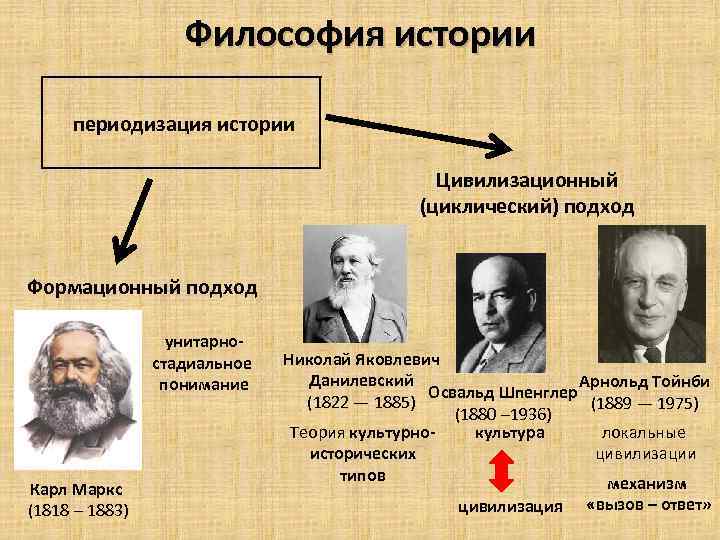 Философия истории

периодизация истории

Цивилизационный (циклический) подход

Формационный подход

унитарно-стадиальное понимание

Карл Маркс (1818 – 1883)

Николай Яковлевич Данилевский (1822 — 1885)

Теория культурно-исторических типов

Освальд Шпенглер (1880 –1936)

культура

цивилизация

Арнольд Тойнби (1889 — 1975)

локальные цивилизации

механизм «вызов – ответ»